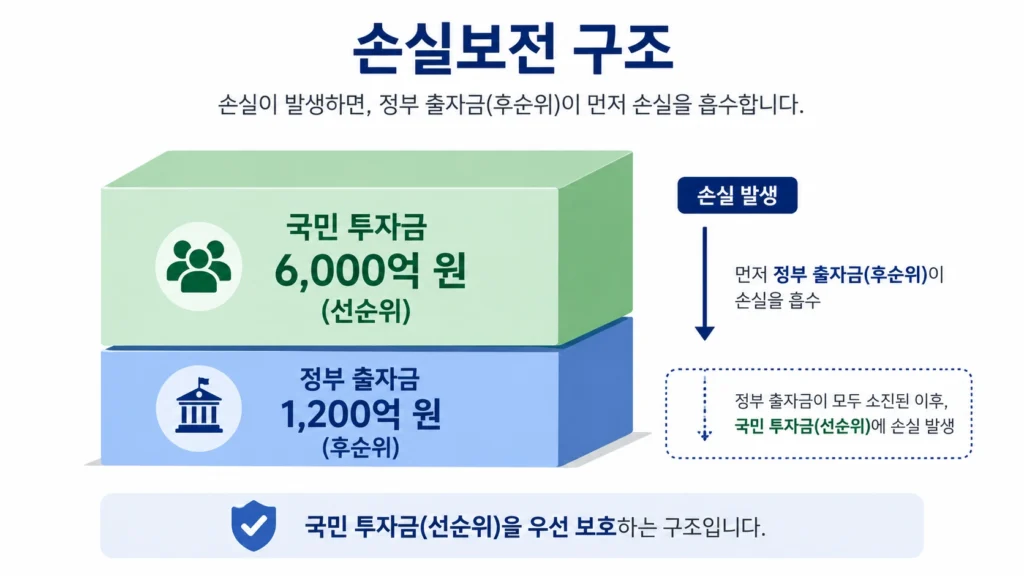 손실보전 구조

손실이 발생하면, 정부 출자금(후순위)이 먼저 손실을 흡수합니다.

국민 투자금
6,000억 원
(선순위)

정부 출자금
1,200억 원
(후순위)

손실 발생

먼저 정부 출자금(후순위)이 손실을 흡수

정부 출자금이 모두 소진된 이후, 국민 투자금(선순위)에 손실 발생

국민 투자금(선순위)을 우선 보호하는 구조입니다.